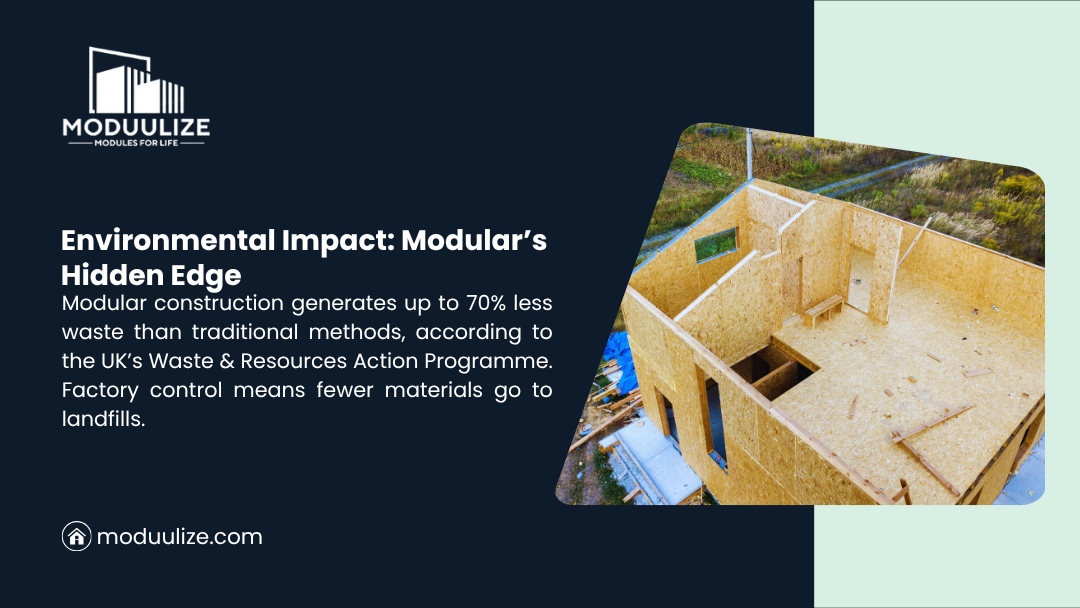 MODUULIZE
MODULES FOR LIFE

Environmental Impact: Modular's Hidden Edge

Modular construction generates up to 70% less waste than traditional methods, according to the UK's Waste & Resources Action Programme. Factory control means fewer materials go to landfills.

moduulize.com